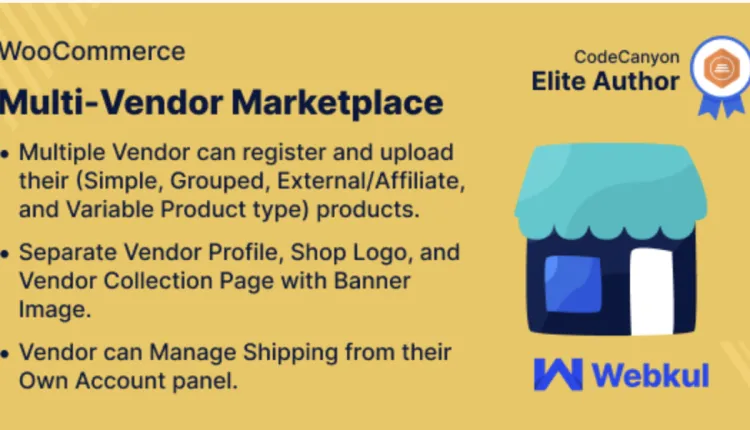 WooCommerce

Multi-Vendor Marketplace

• Multiple Vendor can register and upload their (Simple, Grouped, External/Affiliate, and Variable Product type) products.

• Separate Vendor Profile, Shop Logo, and Vendor Collection Page with Banner Image.

• Vendor can Manage Shipping from their Own Account panel.

CodeCanyon
Elite Author

Webkul